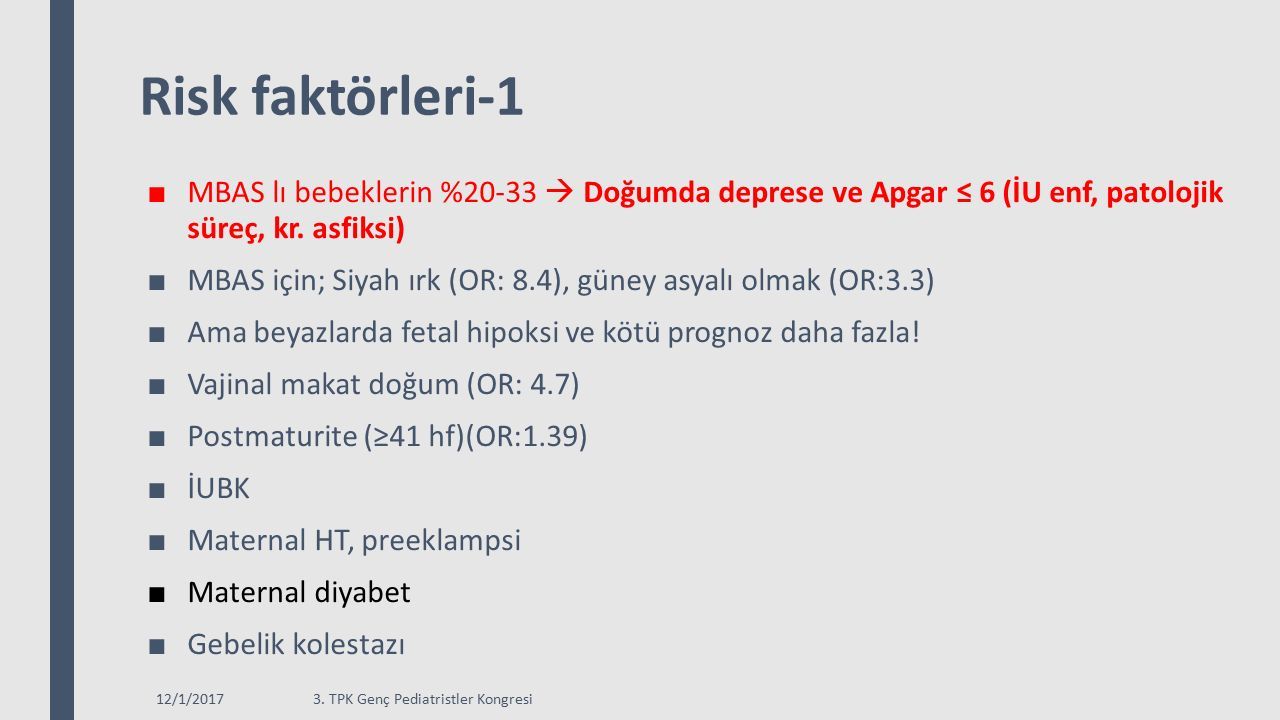 Risk faktörleri-1

■ MBAS lı bebeklerin %20-33 → Doğumda deprese ve Apgar ≤ 6 (İU enf, patolojik süreç, kr. asfiksi)

■ MBAS için; Siyah ırk (OR: 8.4), güney asyalı olmak (OR:3.3)

■ Ama beyazlarda fetal hipoksi ve kötü prognoz daha fazla!

■ Vajinal makat doğum (OR: 4.7)

■ Postmaturite (≥41 hf)(OR:1.39)

■ İUBK

■ Maternal HT, preeklampsi

■ Maternal diyabet

■ Gebelik kolestazı

12/1/2017 3. TPK Genç Pediatristler Kongresi